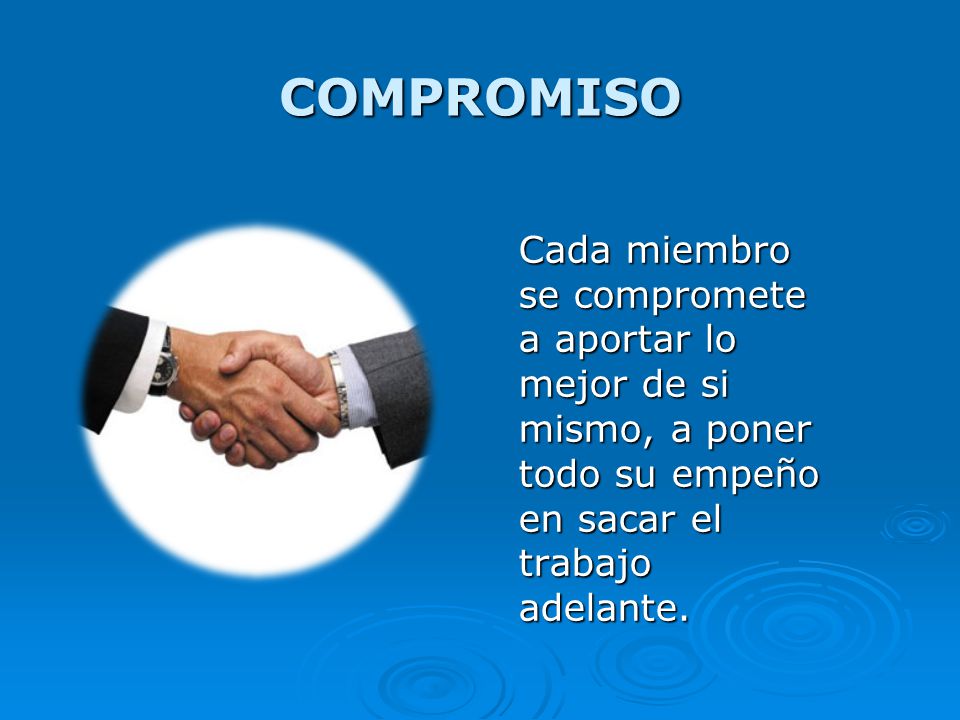 COMPROMISO

Cada miembro se compromete a aportar lo mejor de si mismo, a poner todo su empeño en sacar el trabajo adelante.